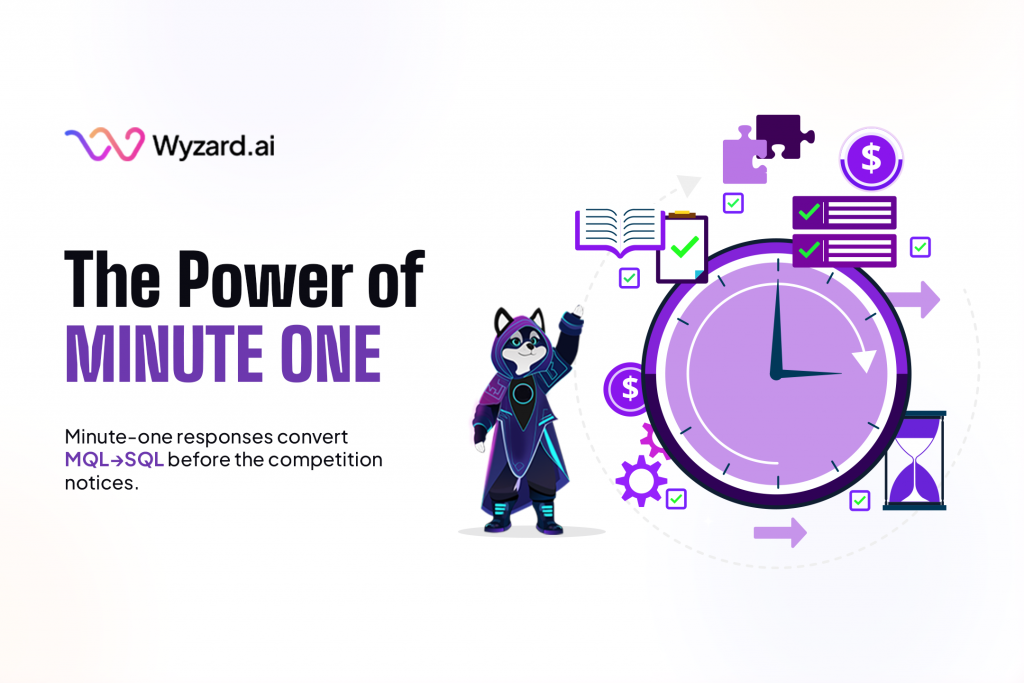 Wyzard.ai

The Power of
MINUTE ONE

Minute-one responses convert MQL→SQL before the competition notices.

$

$